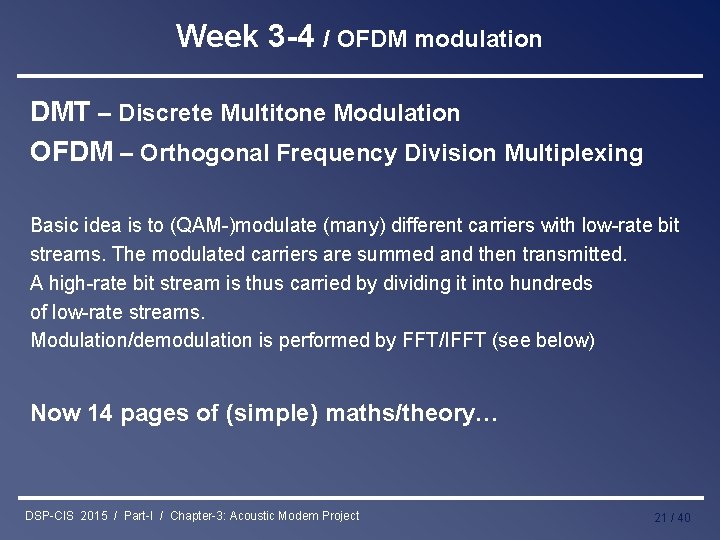 Week 3-4 / OFDM modulation

DMT – Discrete Multitone Modulation

OFDM – Orthogonal Frequency Division Multiplexing

Basic idea is to (QAM-)modulate (many) different carriers with low-rate bit streams. The modulated carriers are summed and then transmitted.
A high-rate bit stream is thus carried by dividing it into hundreds of low-rate streams.
Modulation/demodulation is performed by FFT/IFFT (see below)

Now 14 pages of (simple) maths/theory…

DSP-CIS 2015 / Part-I / Chapter-3: Acoustic Modem Project

21 / 40